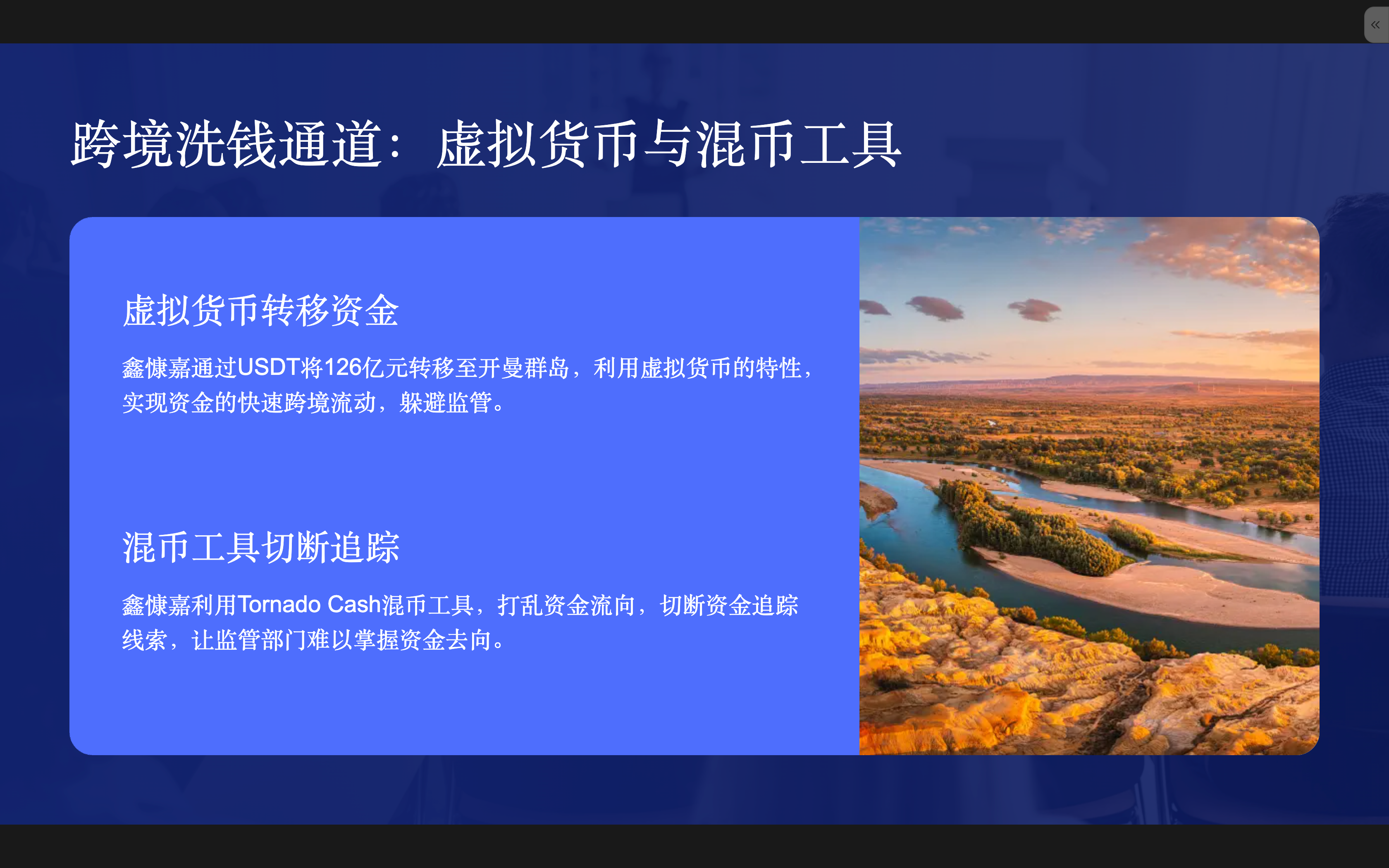 «

跨境洗钱通道：虚拟货币与混币工具

虚拟货币转移资金

鑫慷嘉通过USDT将126亿元转移至开曼群岛，利用虚拟货币的特性，实现资金的快速跨境流动，躲避监管。

混币工具切断追踪

鑫慷嘉利用Tornado Cash混币工具，打乱资金流向，切断资金追踪线索，让监管部门难以掌握资金去向。